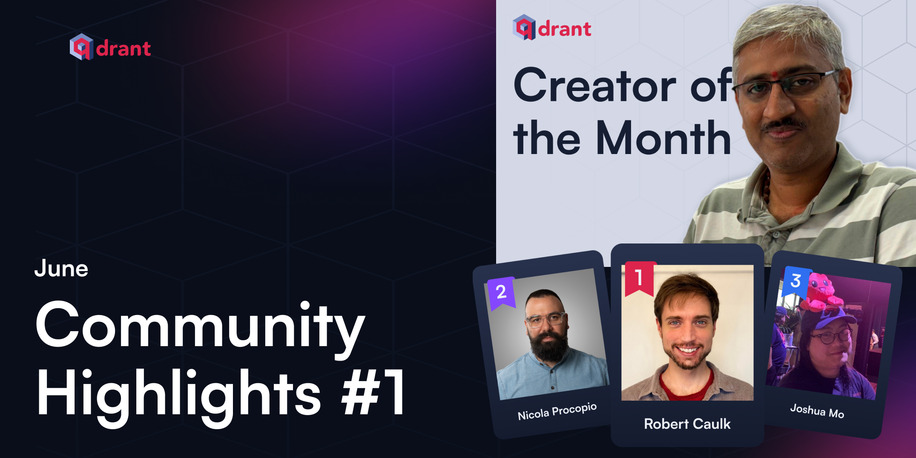 drant

June

Community Highlights #1

drant

Creator of the Month

2

Nicola Procopio

1

Robert Caulk

3

Joshua Mo